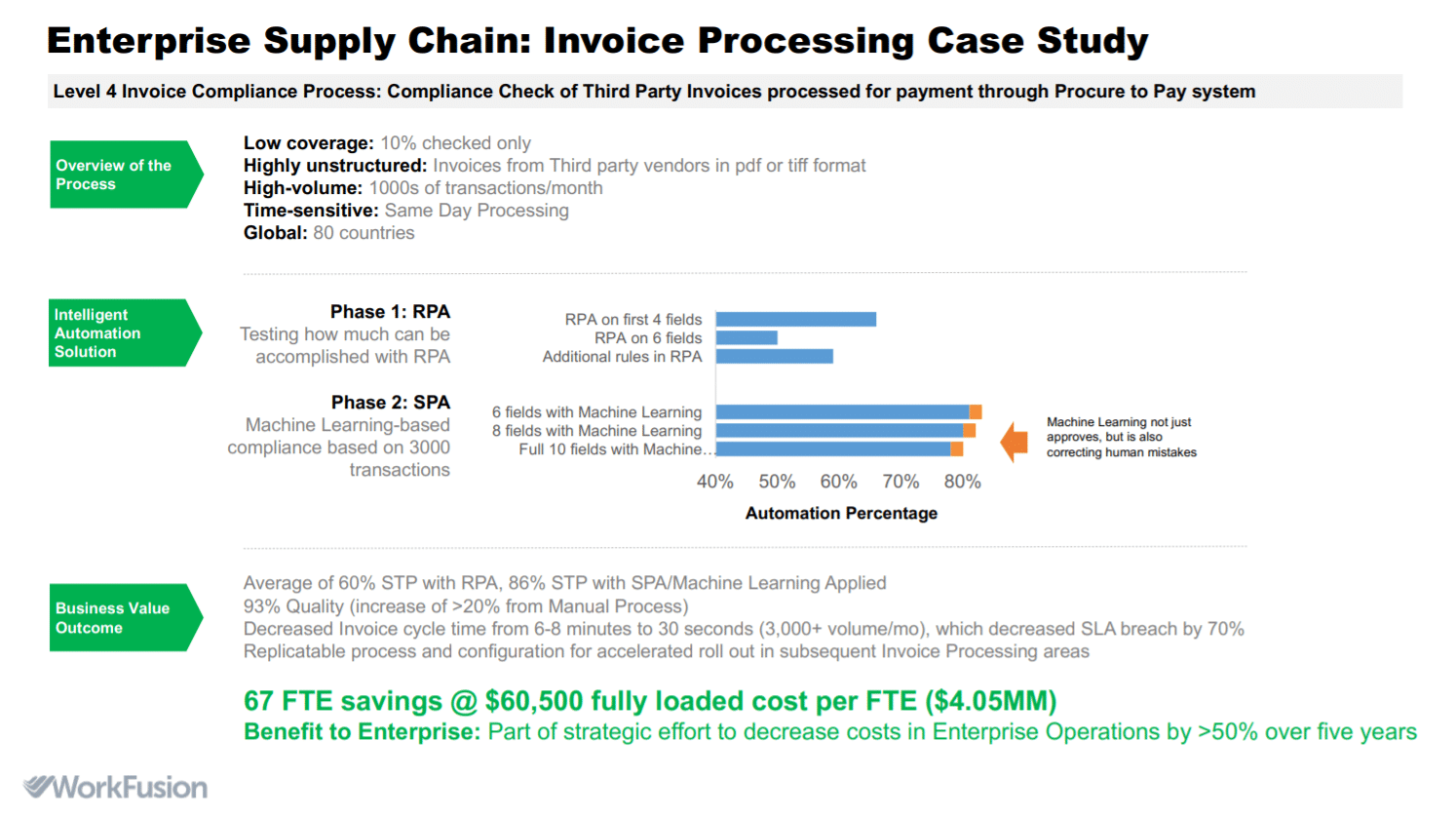 Enterprise Supply Chain: Invoice Processing Case Study

Level 4 Invoice Compliance Process: Compliance Check of Third Party Invoices processed for payment through Procure to Pay system

Overview of the Process

Low coverage: 10% checked only
Highly unstructured: Invoices from Third party vendors in pdf or tiff format
High-volume: 1000s of transactions/month
Time-sensitive: Same Day Processing
Global: 80 countries

Intelligent Automation Solution

Phase 1: RPA
Testing how much can be accomplished with RPA

Phase 2: SPA
Machine Learning-based compliance based on 3000 transactions

RPA on first 4 fields
RPA on 6 fields
Additional rules in RPA
6 fields with Machine Learning
8 fields with Machine Learning
Full 10 fields with Machine...

40% 50% 60% 70% 80%

Automation Percentage

Machine Learning not just approves, but is also correcting human mistakes

Business Value Outcome

Average of 60% STP with RPA, 86% STP with SPA/Machine Learning Applied
93% Quality (increase of >20% from Manual Process)
Decreased Invoice cycle time from 6-8 minutes to 30 seconds (3,000+ volume/mo), which decreased SLA breach by 70%
Replicatable process and configuration for accelerated roll out in subsequent Invoice Processing areas

67 FTE savings @ $60,500 fully loaded cost per FTE ($4.05MM)
Benefit to Enterprise: Part of strategic effort to decrease costs in Enterprise Operations by >50% over five years

WorkFusion